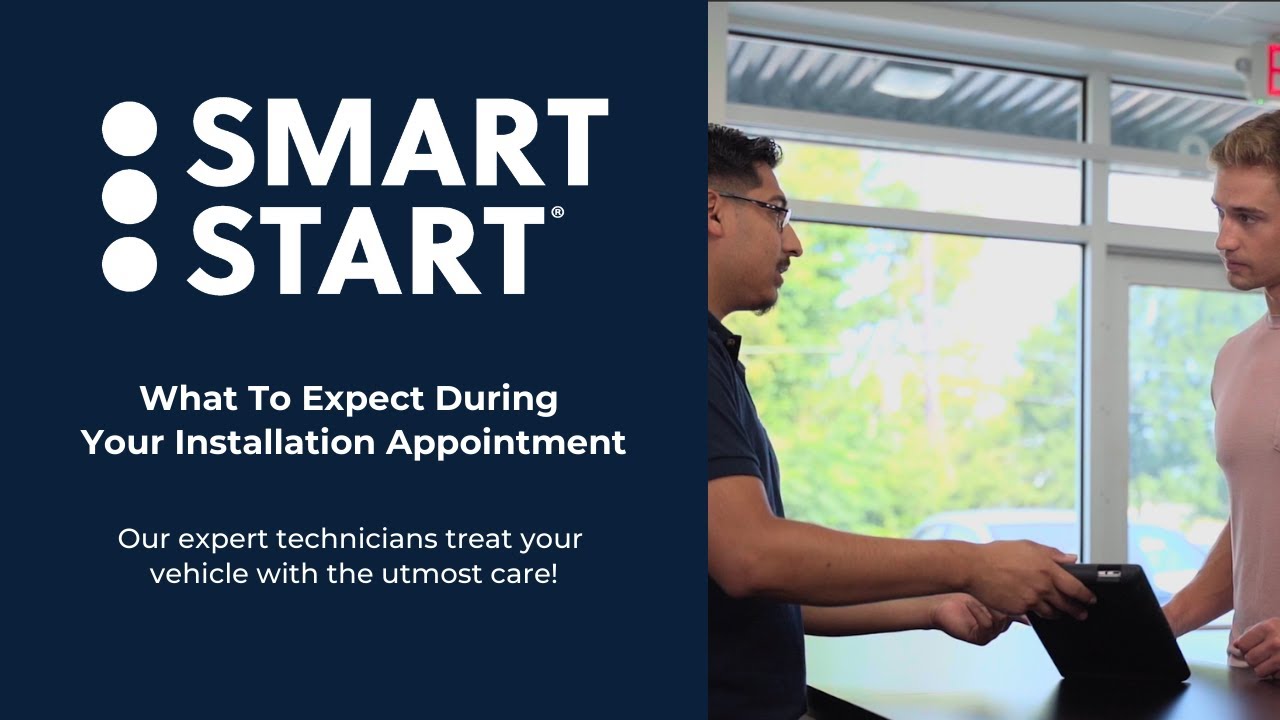 SMART
START®

What To Expect During
Your Installation Appointment

Our expert technicians treat your vehicle with the utmost care!